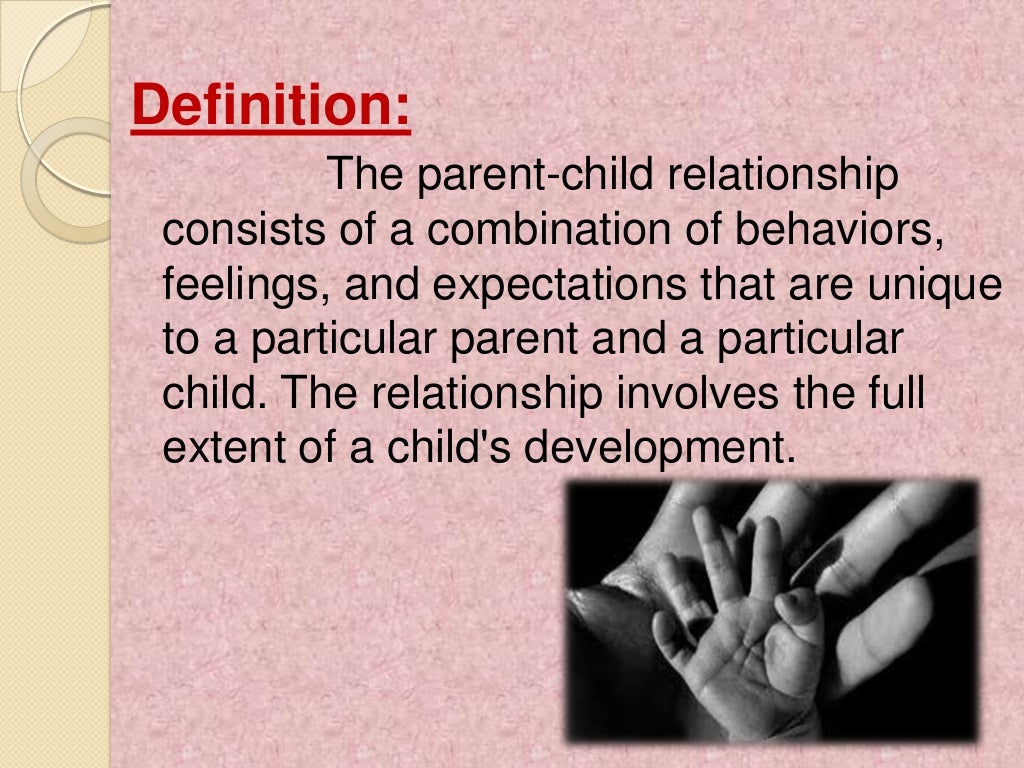 Definition:

The parent-child relationship consists of a combination of behaviors, feelings, and expectations that are unique to a particular parent and a particular child. The relationship involves the full extent of a child's development.